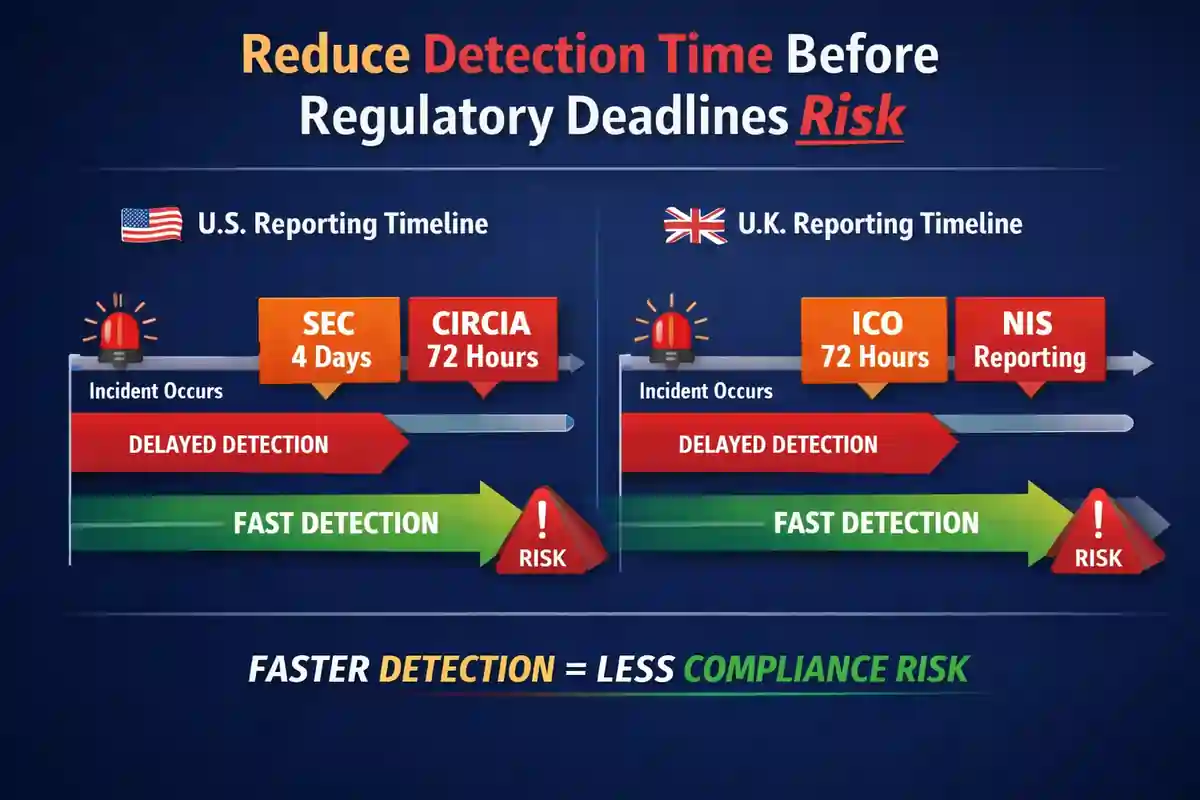 Reduce Detection Time Before Regulatory Deadlines Risk

U.S. Reporting Timeline

SEC
4 Days

CIRCIA
72 Hours

Incident Occurs

DELAYED DETECTION

FAST DETECTION

!
RISK

U.K. Reporting Timeline

ICO
72 Hours

NIS
Reporting

Incident Occurs

DELAYED DETECTION

FAST DETECTION

!
RISK

FASTER DETECTION = LESS COMPLIANCE RISK